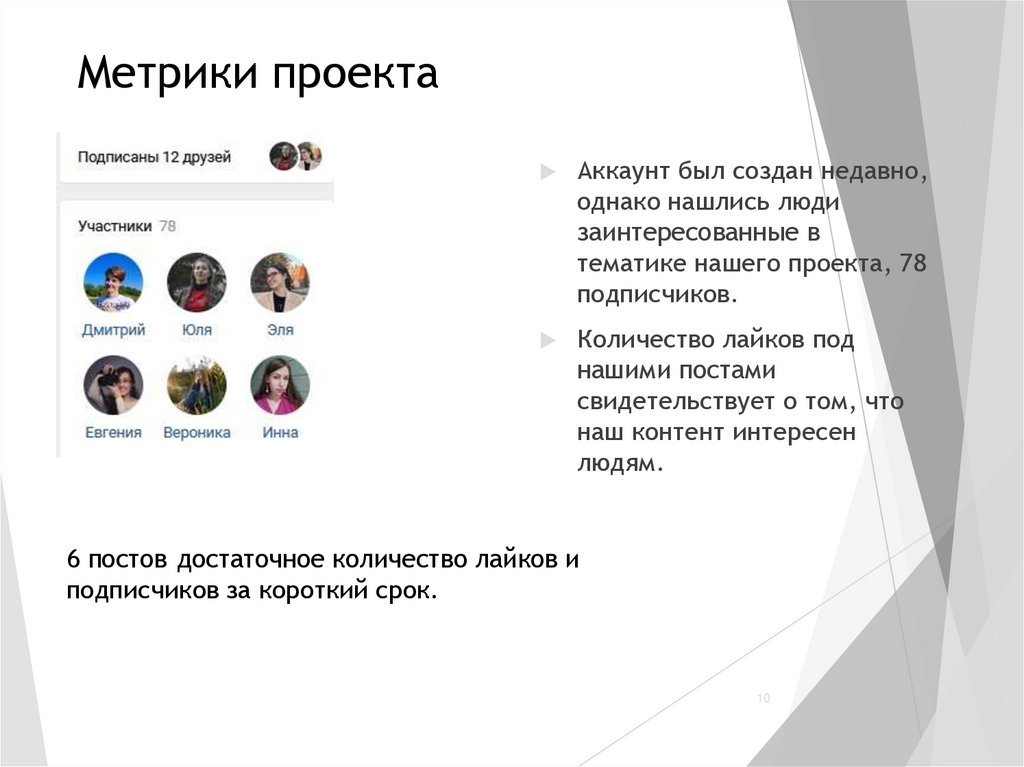 Метрики проекта

Подписаны 12 друзей

Участники 78

Дмитрий
Юля
Эля
Евгения
Вероника
Инна

Аккаунт был создан недавно, однако нашлись люди заинтересованные в тематике нашего проекта, 78 подписчиков.

Количество лайков под нашими постами свидетельствует о том, что наш контент интересен людям.

6 постов достаточное количество лайков и подписчиков за короткий срок.

10